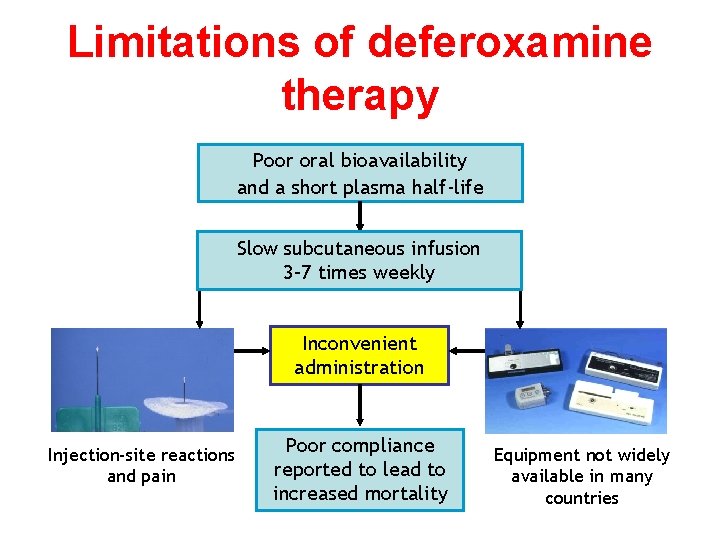 Limitations of deferoxamine therapy

Poor oral bioavailability and a short plasma half-life

Slow subcutaneous infusion 3-7 times weekly

Inconvenient administration

Injection-site reactions and pain

Poor compliance reported to lead to increased mortality

Equipment not widely available in many countries